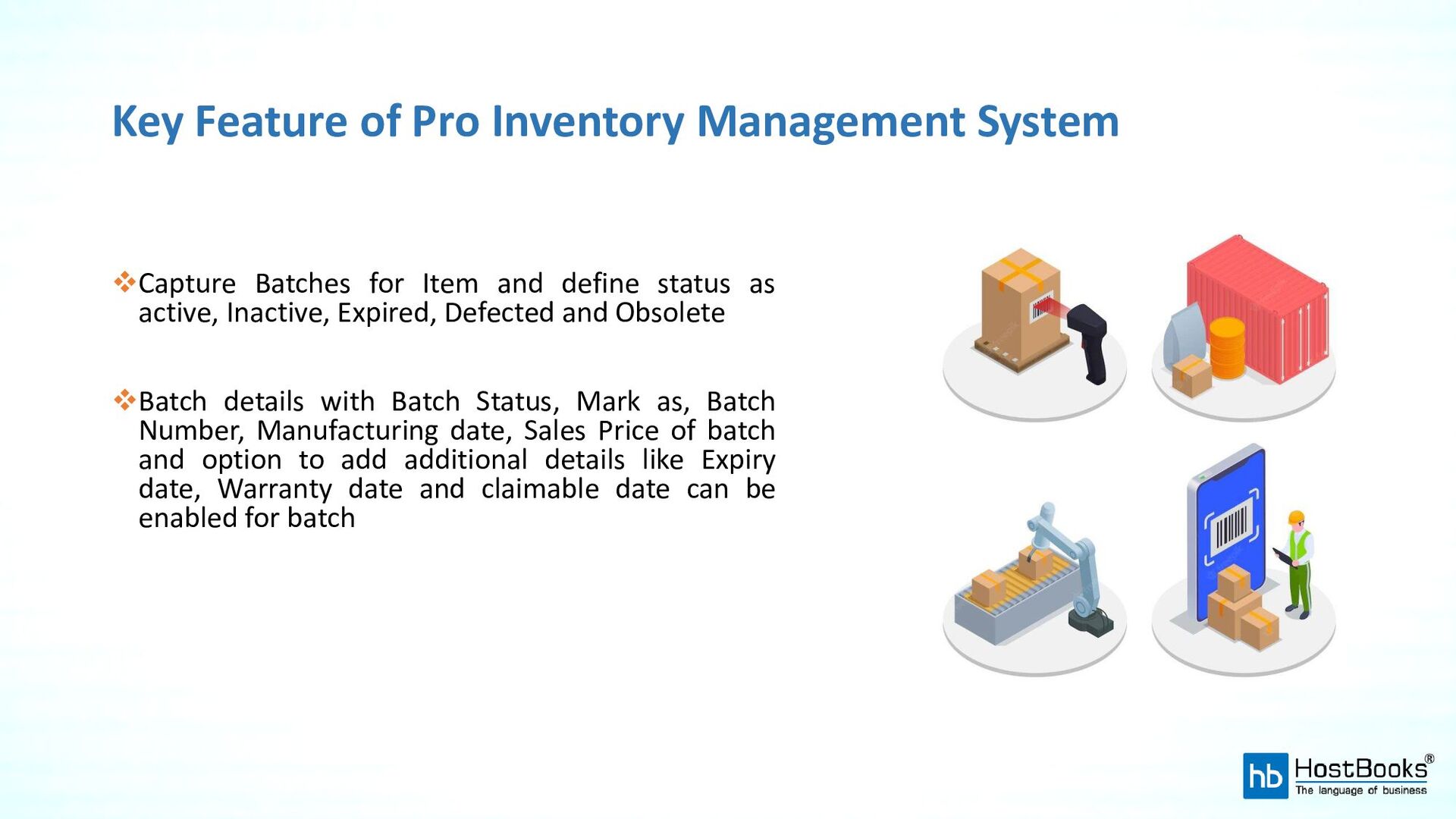 Key Feature of Pro Inventory Management System

❖Capture Batches for Item and define status as active, Inactive, Expired, Defected and Obsolete

❖Batch details with Batch Status, Mark as, Batch Number, Manufacturing date, Sales Price of batch and option to add additional details like Expiry date, Warranty date and claimable date can be enabled for batch

hb HostBooks®
The language of business